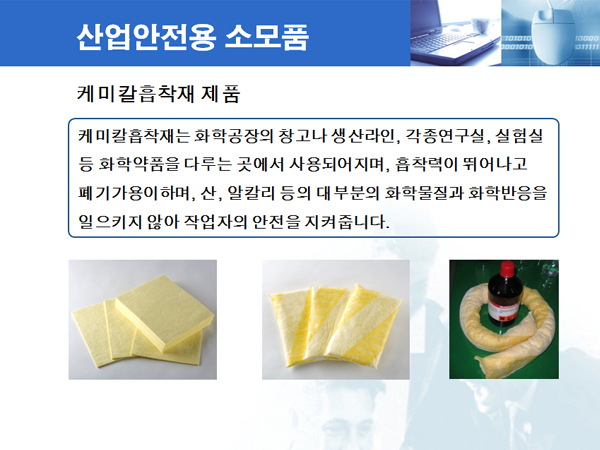 산업안전용 소모품

케미칼흡착재 제품

케미칼흡착재는 화학공장의 창고나 생산라인, 각종연구실, 실험실 등 화학약품을 다루는 곳에서 사용되어지며, 흡착력이 뛰어나고 폐기가용이하며, 산, 알칼리 등의 대부분의 화학물질과 화학반응을 일으키지 않아 작업자의 안전을 지켜줍니다.